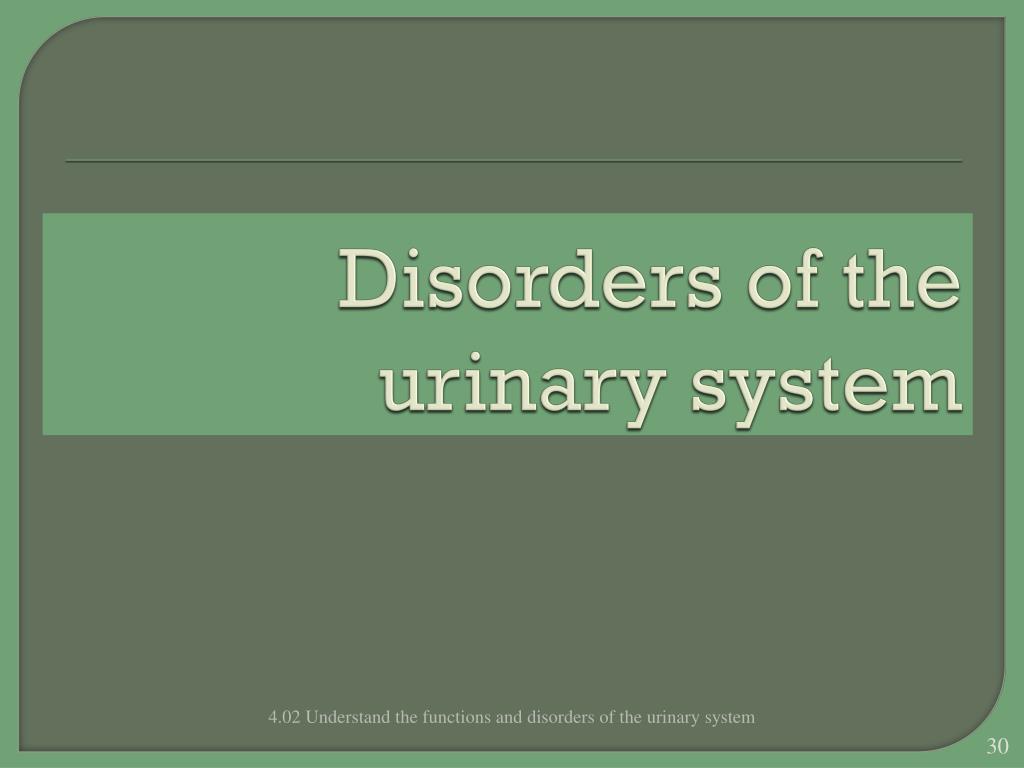 Disorders of the urinary system

4.02 Understand the functions and disorders of the urinary system

30